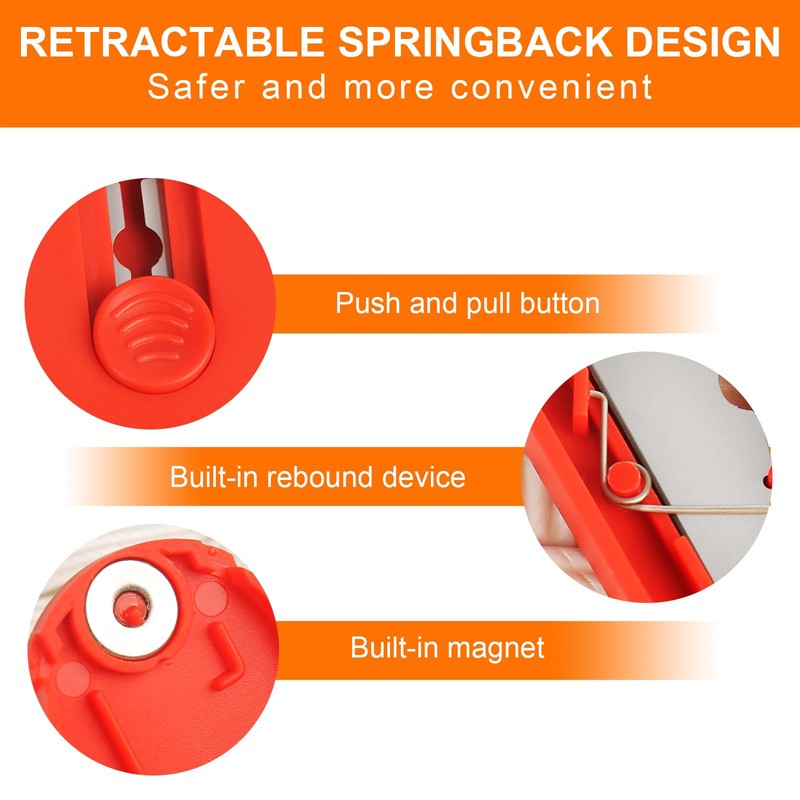 RETRACTABLE SPRINGBACK DESIGN
Safer and more convenient

Push and pull button

Built-in rebound device

Built-in magnet